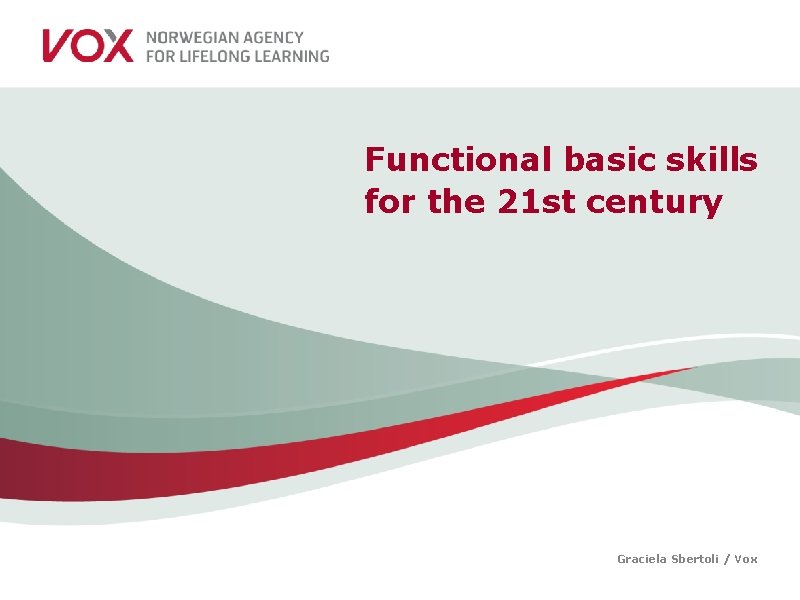 VOX NORWEGIAN AGENCY FOR LIFELONG LEARNING

Functional basic skills for the 21st century

Graciela Sbertoli / Vox